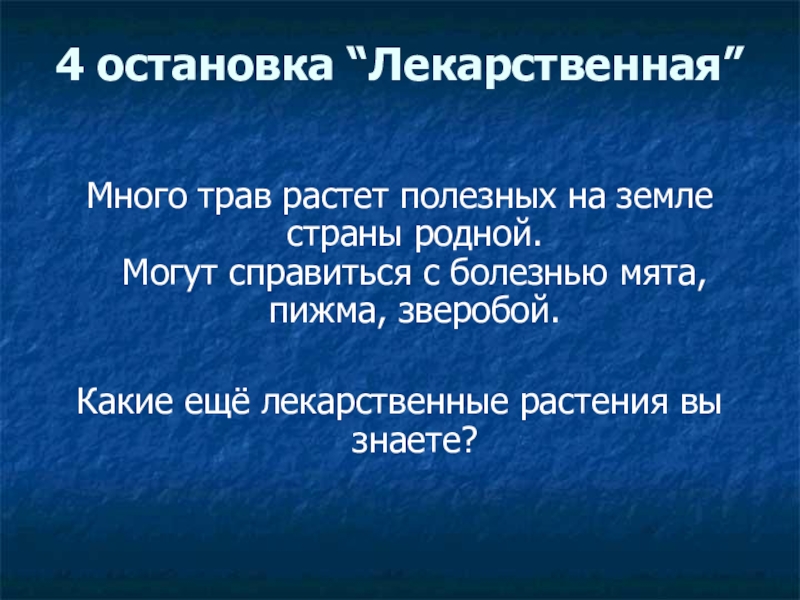 4 остановка “Лекарственная”

Много трав растет полезных на земле страны родной.
Могут справиться с болезнью мята, пижма, зверобой.

Какие ещё лекарственные растения вы знаете?